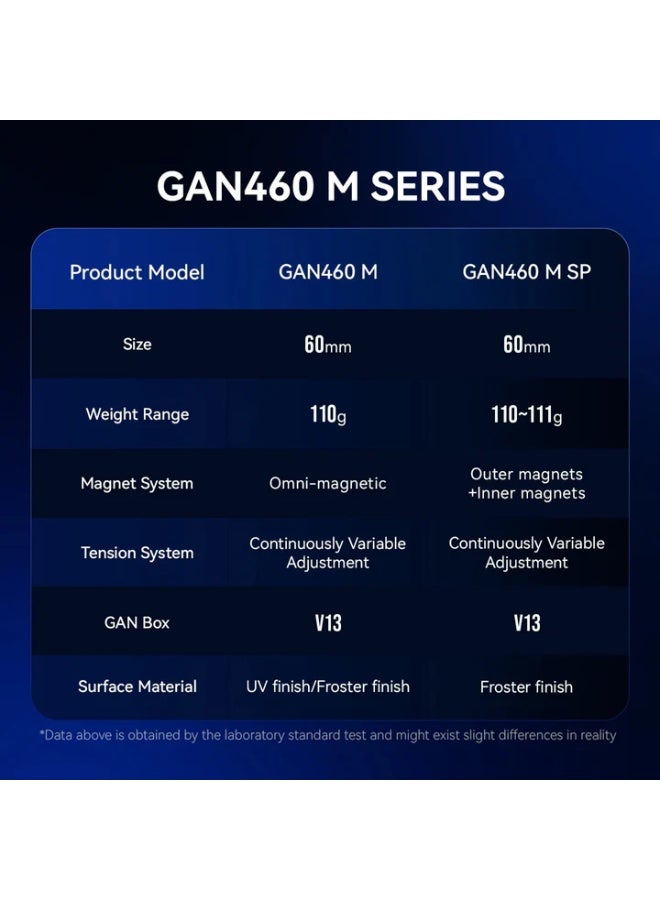 GAN460 M SERIES

| Product Model | GAN460 M | GAN460 M SP |
|---|---|---|
| Size | 60mm | 60mm |
| Weight Range | 110g | 110~111g |
| Magnet System | Omni-magnetic | Outer magnets +Inner magnets |
| Tension System | Continuously Variable Adjustment | Continuously Variable Adjustment |
| GAN Box | V13 | V13 |
| Surface Material | UV finish/Froster finish | Froster finish |

*Data above is obtained by the laboratory standard test and might exist slight differences in reality